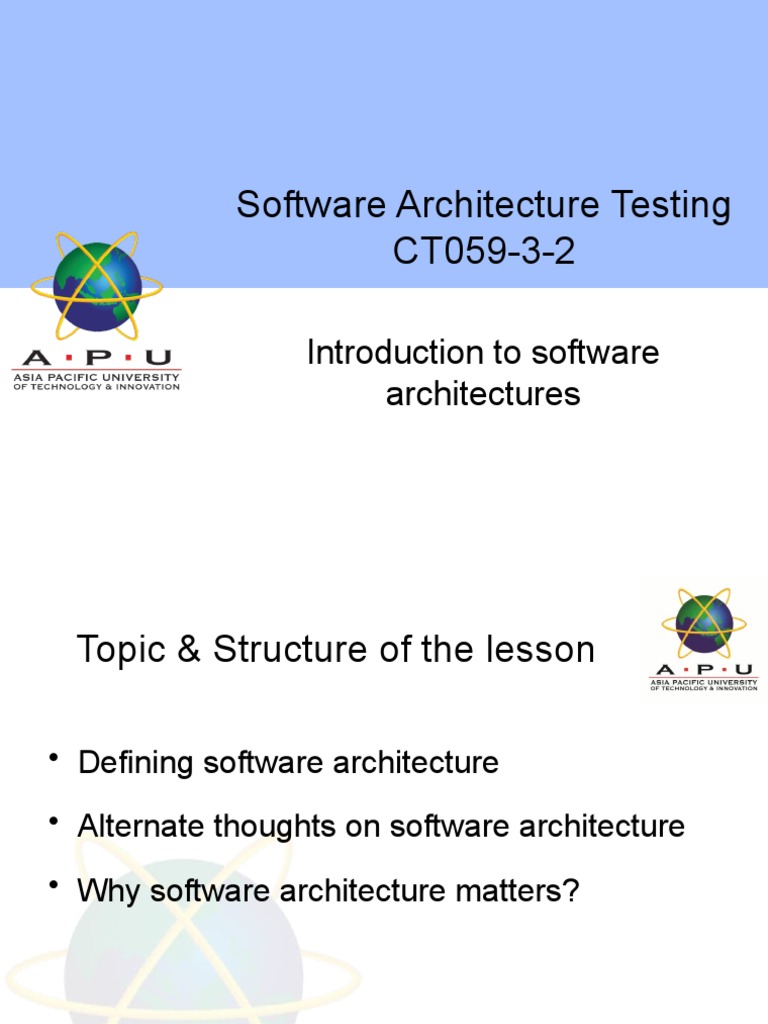 Software Architecture Testing
CT059-3-2

A·P·U
ASIA PACIFIC UNIVERSITY
OF TECHNOLOGY & INNOVATION

Introduction to software architectures

Topic & Structure of the lesson

A·P·U
ASIA PACIFIC UNIVERSITY
OF TECHNOLOGY & INNOVATION

• Defining software architecture
• Alternate thoughts on software architecture
• Why software architecture matters?